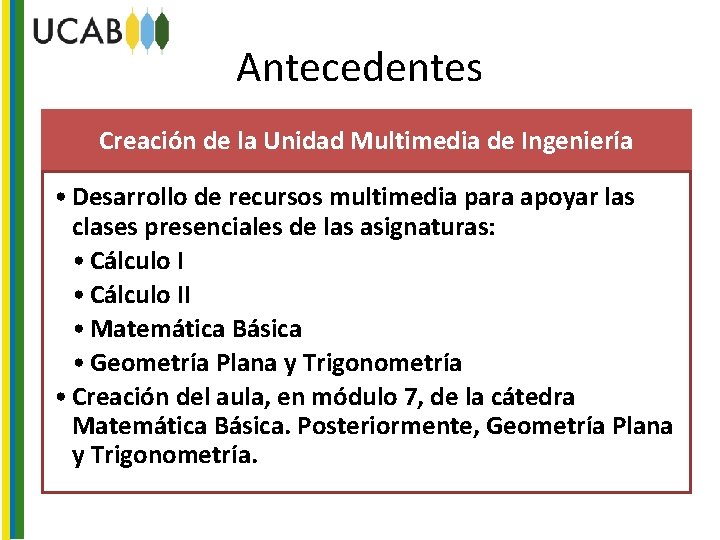 UCAB

Antecedentes

Creación de la Unidad Multimedia de Ingeniería

• Desarrollo de recursos multimedia para apoyar las clases presenciales de las asignaturas:
• Cálculo I
• Cálculo II
• Matemática Básica
• Geometría Plana y Trigonometría
• Creación del aula, en módulo 7, de la cátedra Matemática Básica. Posteriormente, Geometría Plana y Trigonometría.